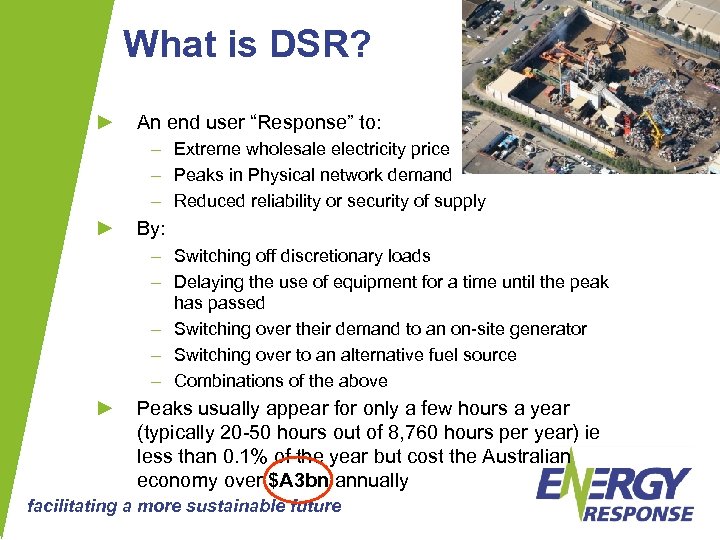 What is DSR?

► An end user "Response" to:
– Extreme wholesale electricity price
– Peaks in Physical network demand
– Reduced reliability or security of supply

► By:
– Switching off discretionary loads
– Delaying the use of equipment for a time until the peak has passed
– Switching over their demand to an on-site generator
– Switching over to an alternative fuel source
– Combinations of the above

► Peaks usually appear for only a few hours a year (typically 20-50 hours out of 8,760 hours per year) ie less than 0.1% of the year but cost the Australian economy over $A3bn annually

facilitating a more sustainable future

ENERGY RESPONSE